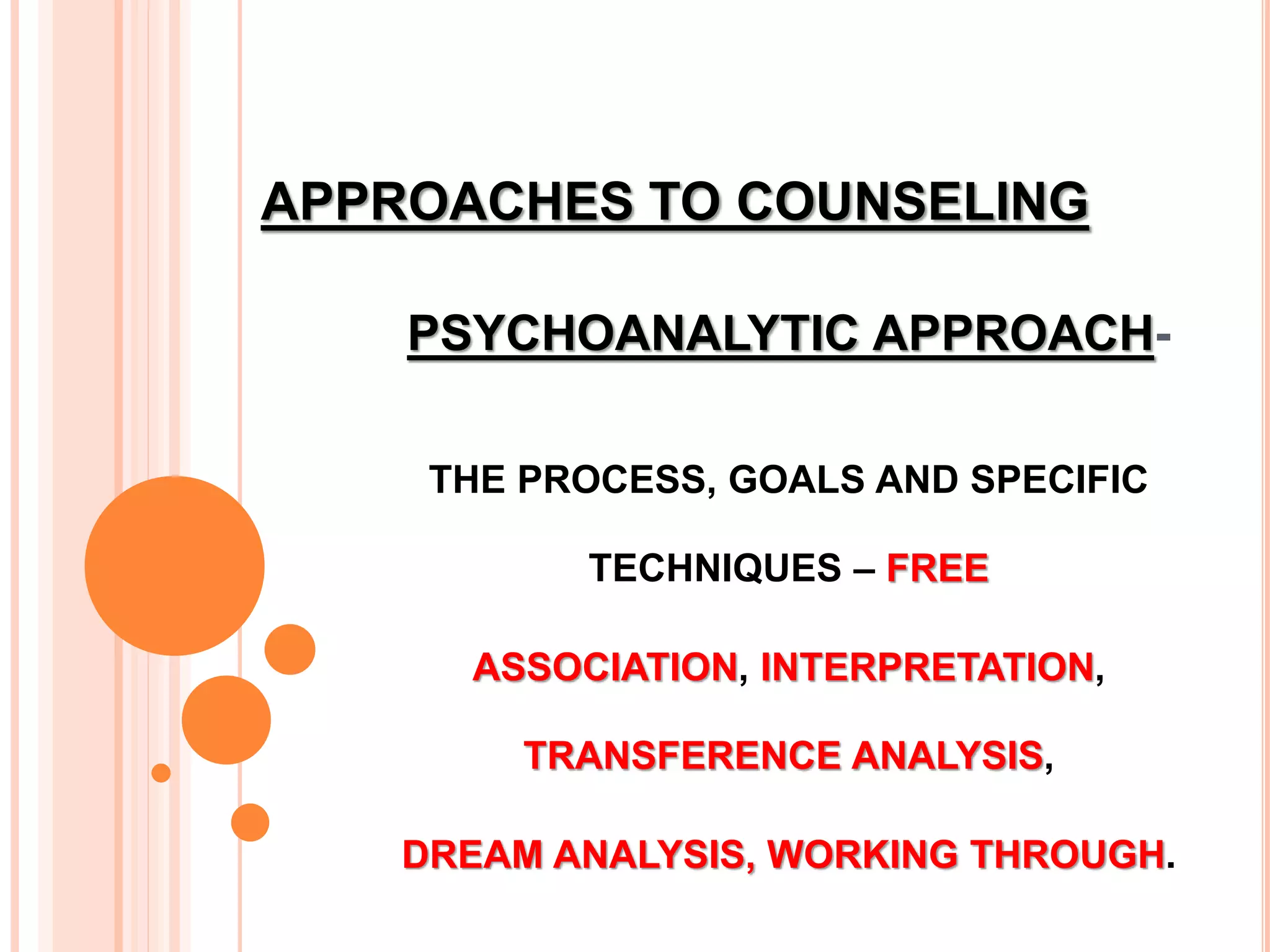 APPROACHES TO COUNSELING

PSYCHOANALYTIC APPROACH-

THE PROCESS, GOALS AND SPECIFIC TECHNIQUES – FREE ASSOCIATION, INTERPRETATION, TRANSFERENCE ANALYSIS, DREAM ANALYSIS, WORKING THROUGH.